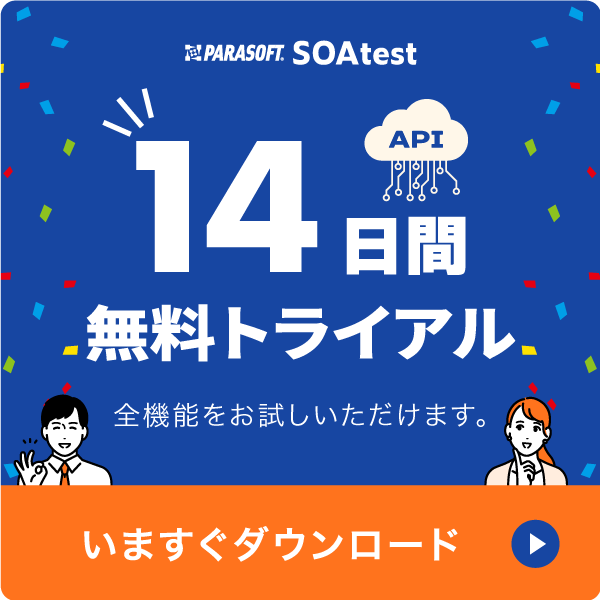 PARASOFT. SOAtest

API

14日間

無料トライアル

全機能をお試しいただけます。

いますぐダウンロード